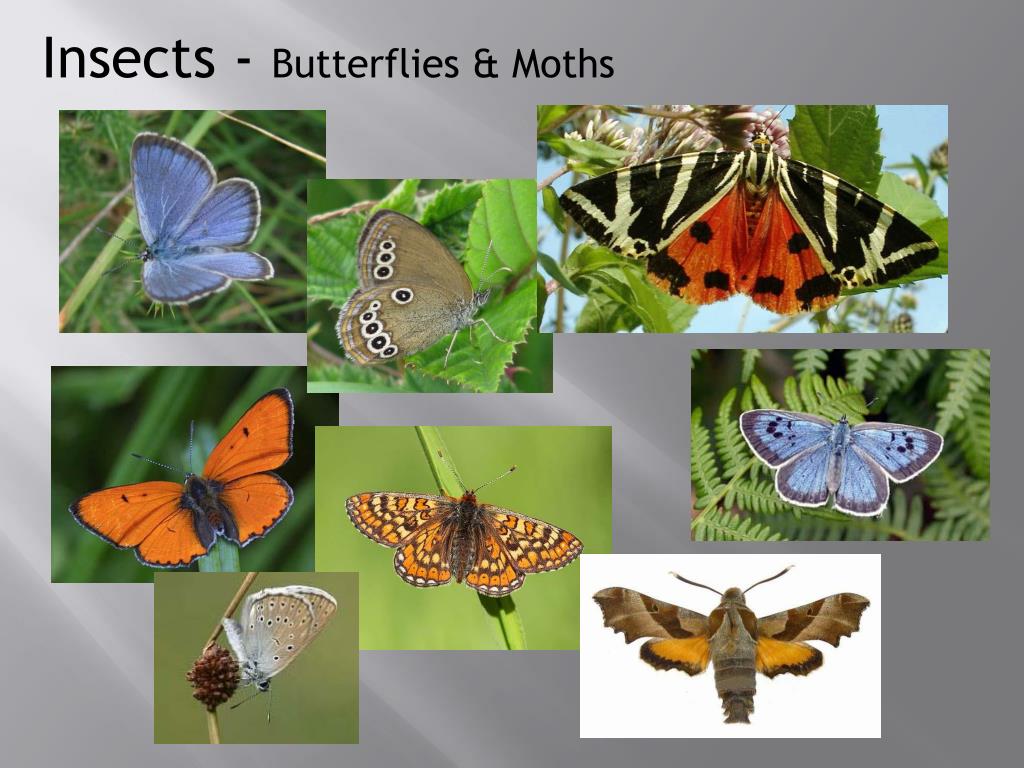 Insects - Butterflies & Moths